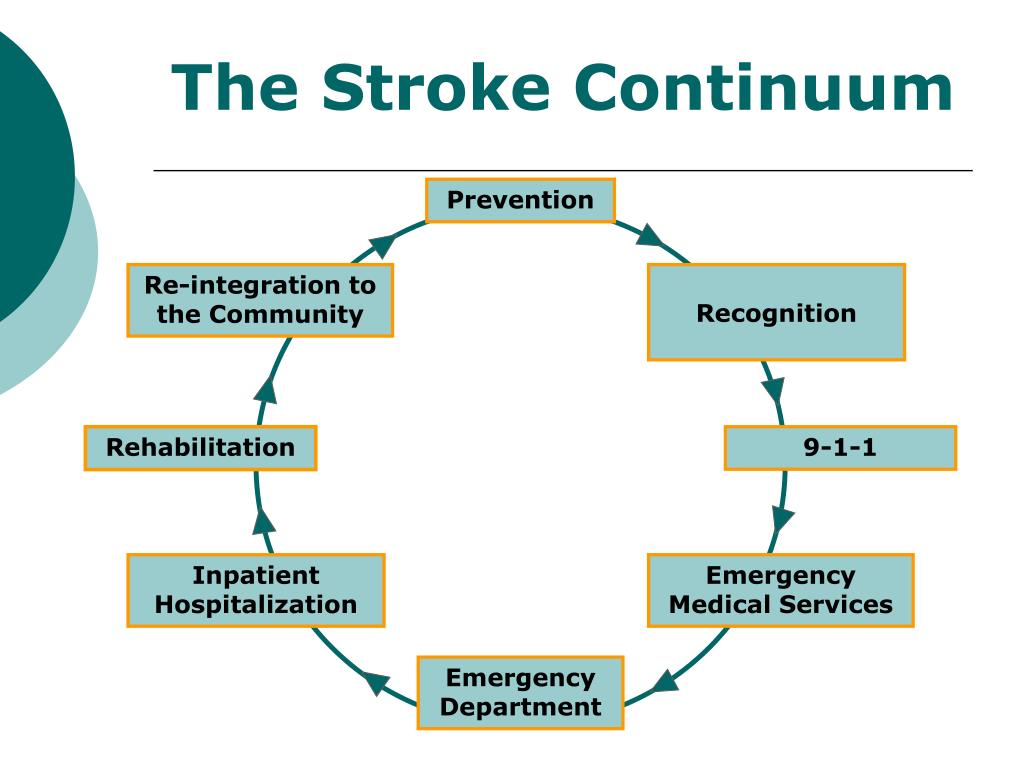 The Stroke Continuum

Prevention

Recognition

9-1-1

Emergency Medical Services

Emergency Department

Inpatient Hospitalization

Rehabilitation

Re-integration to the Community